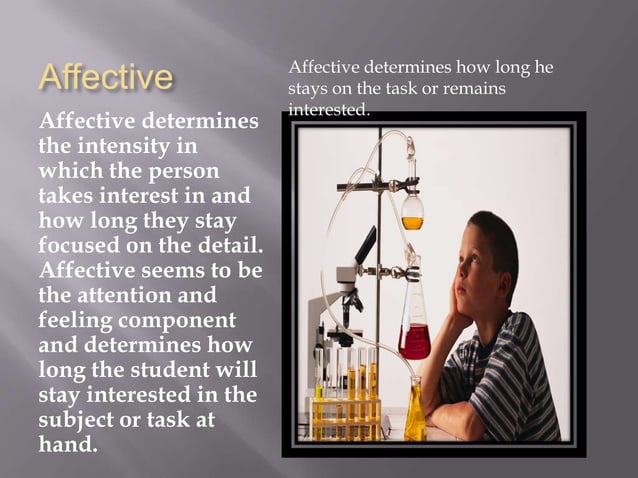 Affective

Affective determines the intensity in which the person takes interest in and how long they stay focused on the detail. Affective seems to be the attention and feeling component and determines how long the student will stay interested in the subject or task at hand.

Affective determines how long he stays on the task or remains interested.